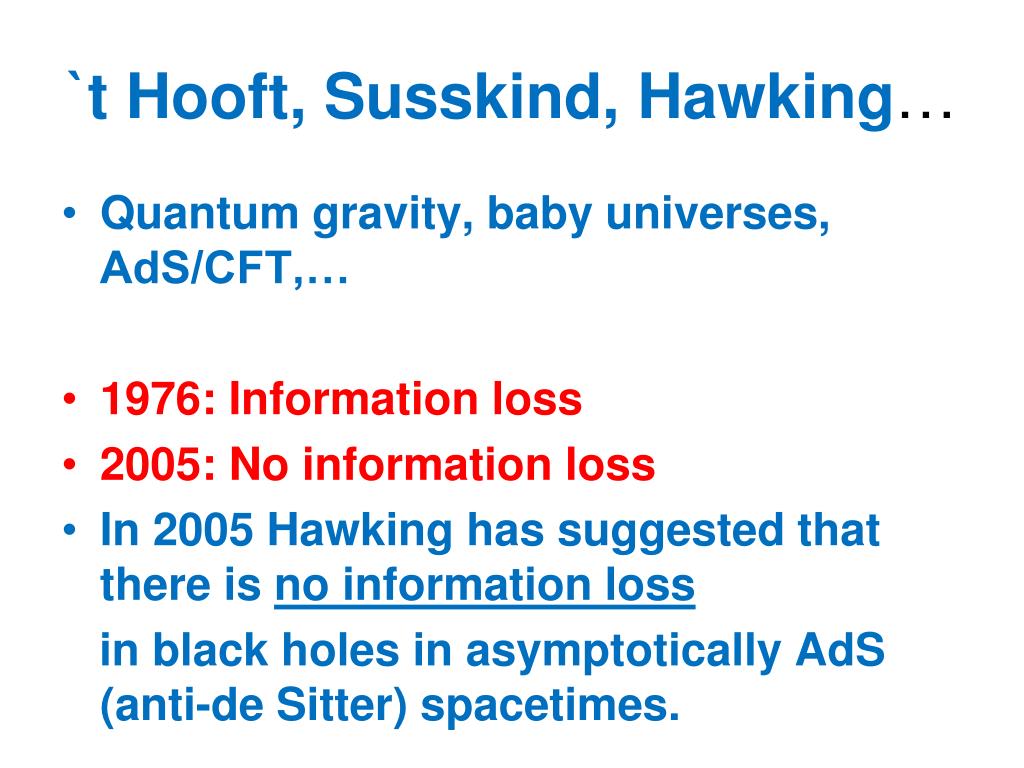 `t Hooft, Susskind, Hawking…

• Quantum gravity, baby universes, AdS/CFT,…

• 1976: Information loss
• 2005: No information loss
• In 2005 Hawking has suggested that there is no information loss

in black holes in asymptotically AdS (anti-de Sitter) spacetimes.